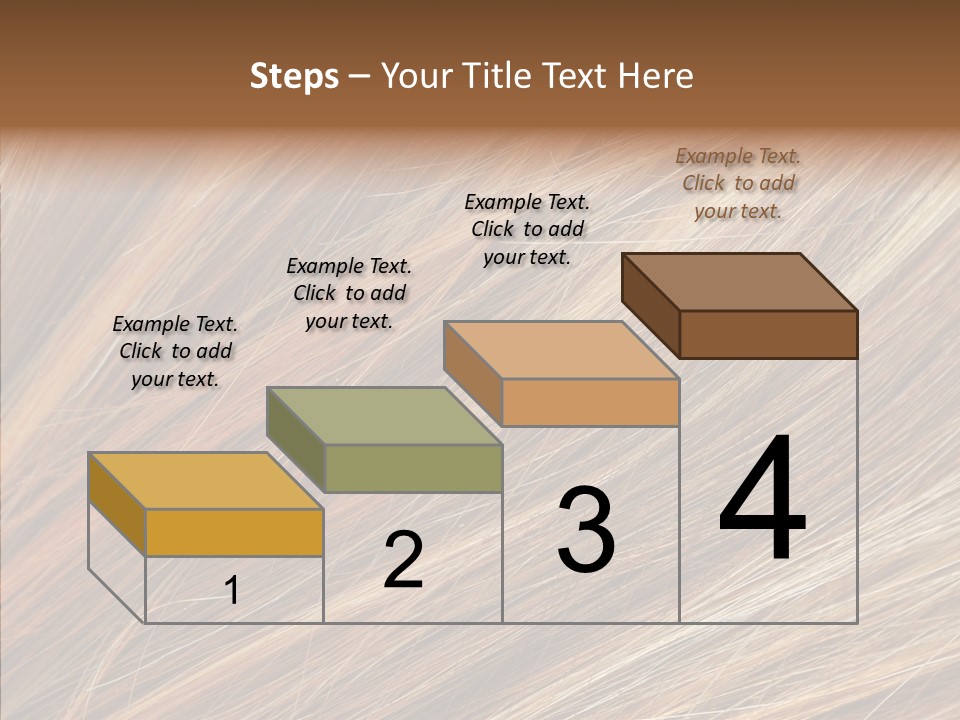 Steps – Your Title Text Here

Example Text. Click to add your text.

Example Text. Click to add your text.

Example Text. Click to add your text.

Example Text. Click to add your text.

1

2

3

4